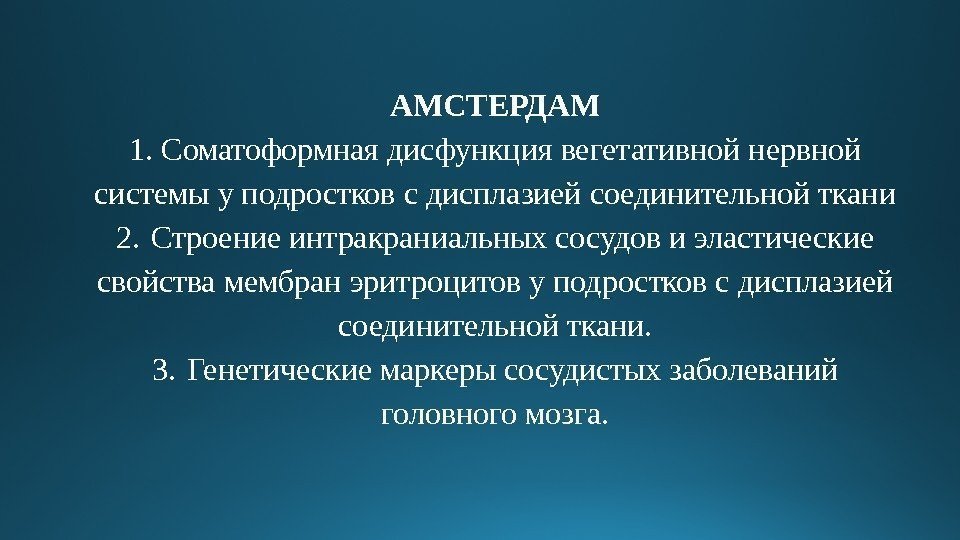 АМСТЕРДАМ

1. Соматоформная дисфункция вегетативной нервной системы у подростков с дисплазией соединительной ткани

2. Строение интракраниальных сосудов и эластические свойства мембран эритроцитов у подростков с дисплазией соединительной ткани.

3. Генетические маркеры сосудистых заболеваний головного мозга.